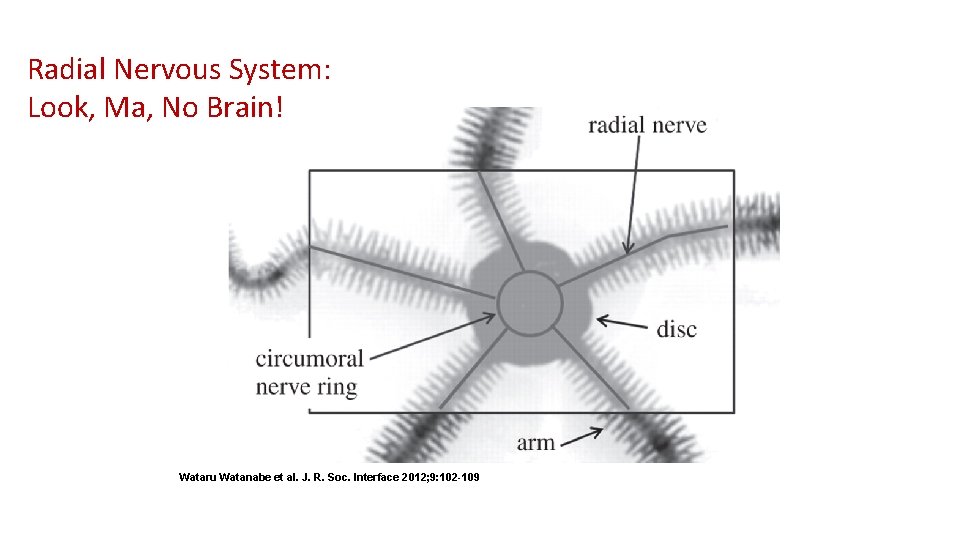 Radial Nervous System:
Look, Ma, No Brain!

radial nerve

disc

circumoral
nerve ring

arm

Wataru Watanabe et al. J. R. Soc. Interface 2012;9:102-109